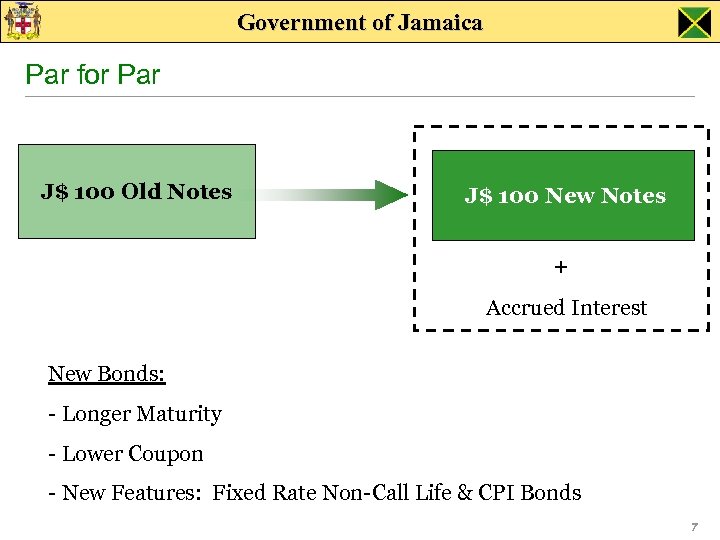 Government of Jamaica

Par for Par

J$ 100 Old Notes

J$ 100 New Notes

+

Accrued Interest

New Bonds:

- Longer Maturity

- Lower Coupon

- New Features: Fixed Rate Non-Call Life & CPI Bonds

7